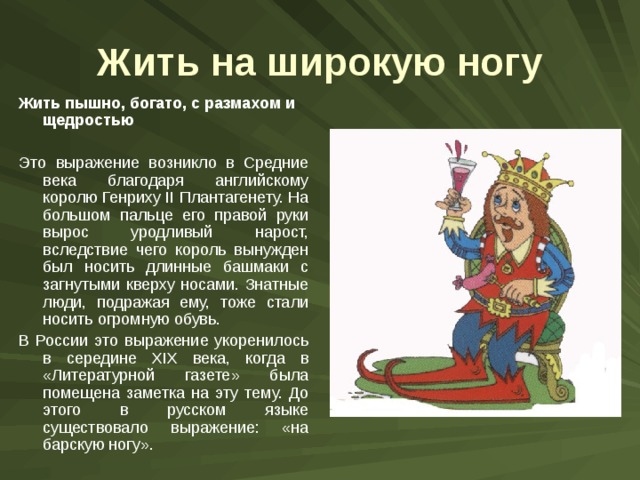 Жить на широкую ногу

Жить пышно, богато, с размахом и щедростью

Это выражение возникло в Средние века благодаря английскому королю Генриху II Плантагенету. На большом пальце его правой руки вырос уродливый нарост, вследствие чего король вынужден был носить длинные башмаки с загнутыми кверху носами. Знатные люди, подражая ему, тоже стали носить огромную обувь.

В России это выражение укоренилось в середине XIX века, когда в «Литературной газете» была помещена заметка на эту тему. До этого в русском языке существовало выражение: «на барскую ногу».